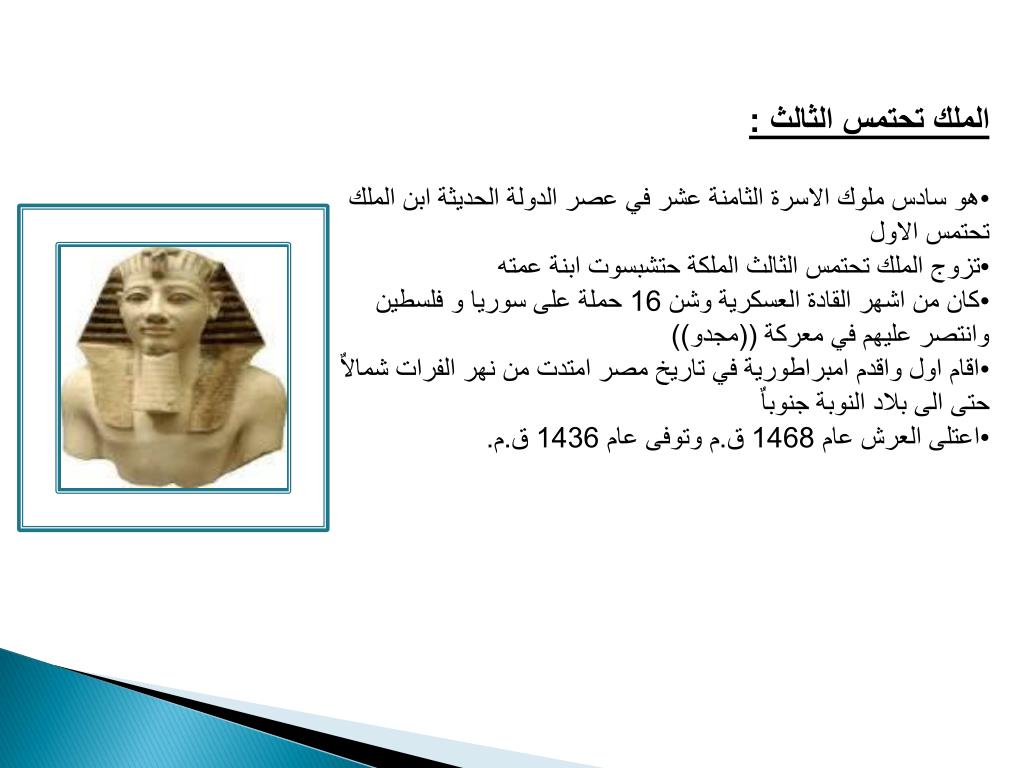 الملك تحتمس الثالث :

•هو سادس ملوك الاسرة الثامنة عشر في عصر الدولة الحديثة ابن الملك تحتمس الاول
•تزوج الملك تحتمس الثالث الملكة حتشبسوت ابنة عمته
•كان من اشهر القادة العسكرية وشن 16 حملة على سوريا و فلسطين وانتصر عليهم في معركة ((مجدو))
•اقام اول واقدم امبراطورية في تاريخ مصر امتدت من نهر الفرات شمالاً حتى الى بلاد النوبة جنوباً
•اعتلى العرش عام 1468 ق.م وتوفى عام 1436 ق.م.